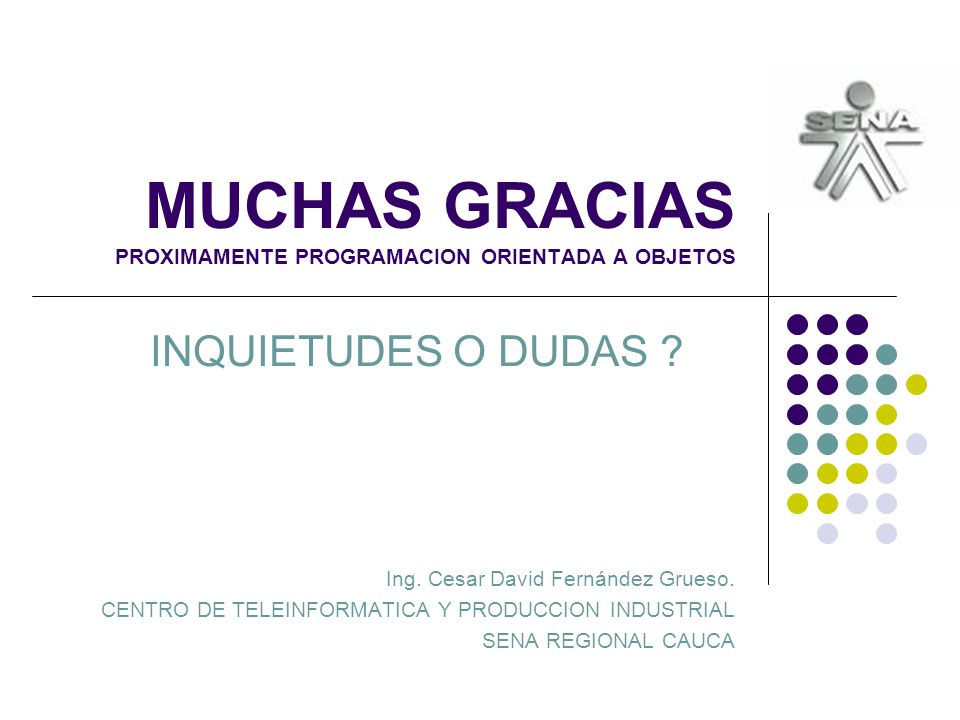 SENA

MUCHAS GRACIAS

PROXIMAMENTE PROGRAMACION ORIENTADA A OBJETOS

INQUIETUDES O DUDAS ?

Ing. Cesar David Fernández Grueso.

CENTRO DE TELEINFORMATICA Y PRODUCCION INDUSTRIAL

SENA REGIONAL CAUCA